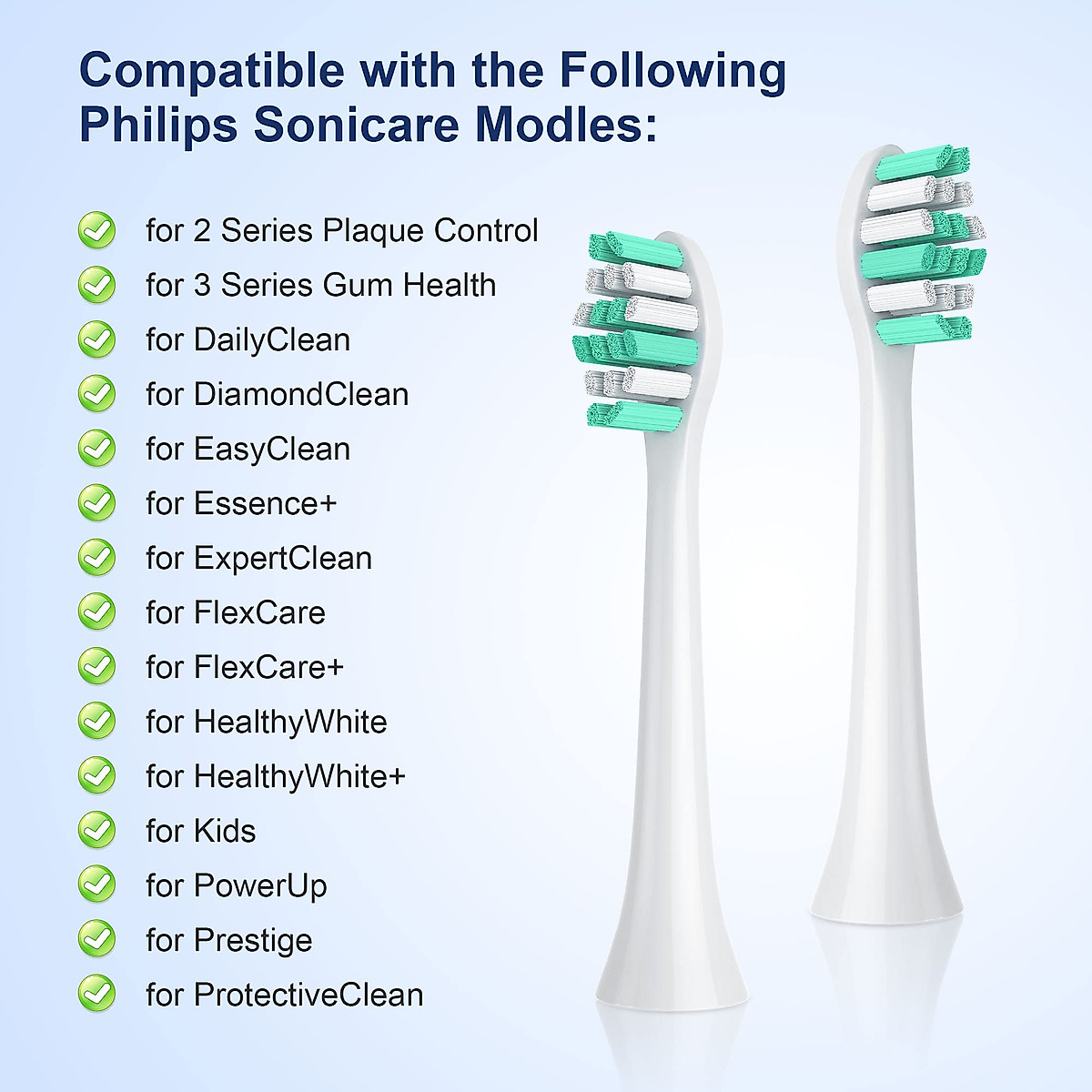 Compatible with the Following Philips Sonicare Modles:

for 2 Series Plaque Control
for 3 Series Gum Health
for DailyClean
for DiamondClean
for EasyClean
for Essence+
for ExpertClean
for FlexCare
for FlexCare+
for HealthyWhite
for HealthyWhite+
for Kids
for PowerUp
for Prestige
for ProtectiveClean